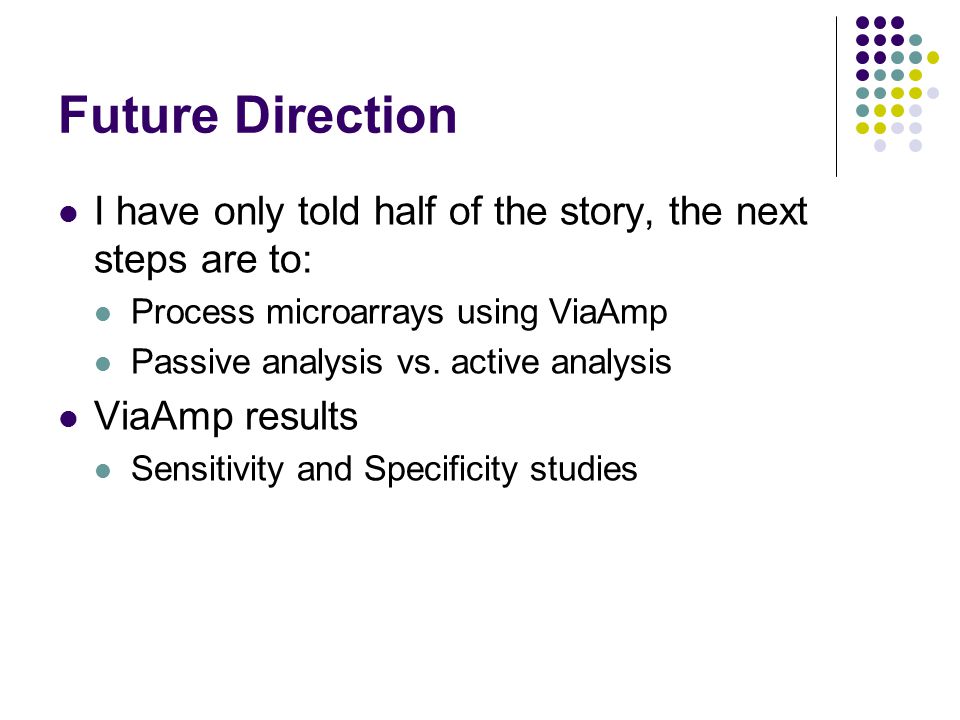 Future Direction

- I have only told half of the story, the next steps are to:
  - Process microarrays using ViaAmp
  - Passive analysis vs. active analysis
- ViaAmp results
  - Sensitivity and Specificity studies